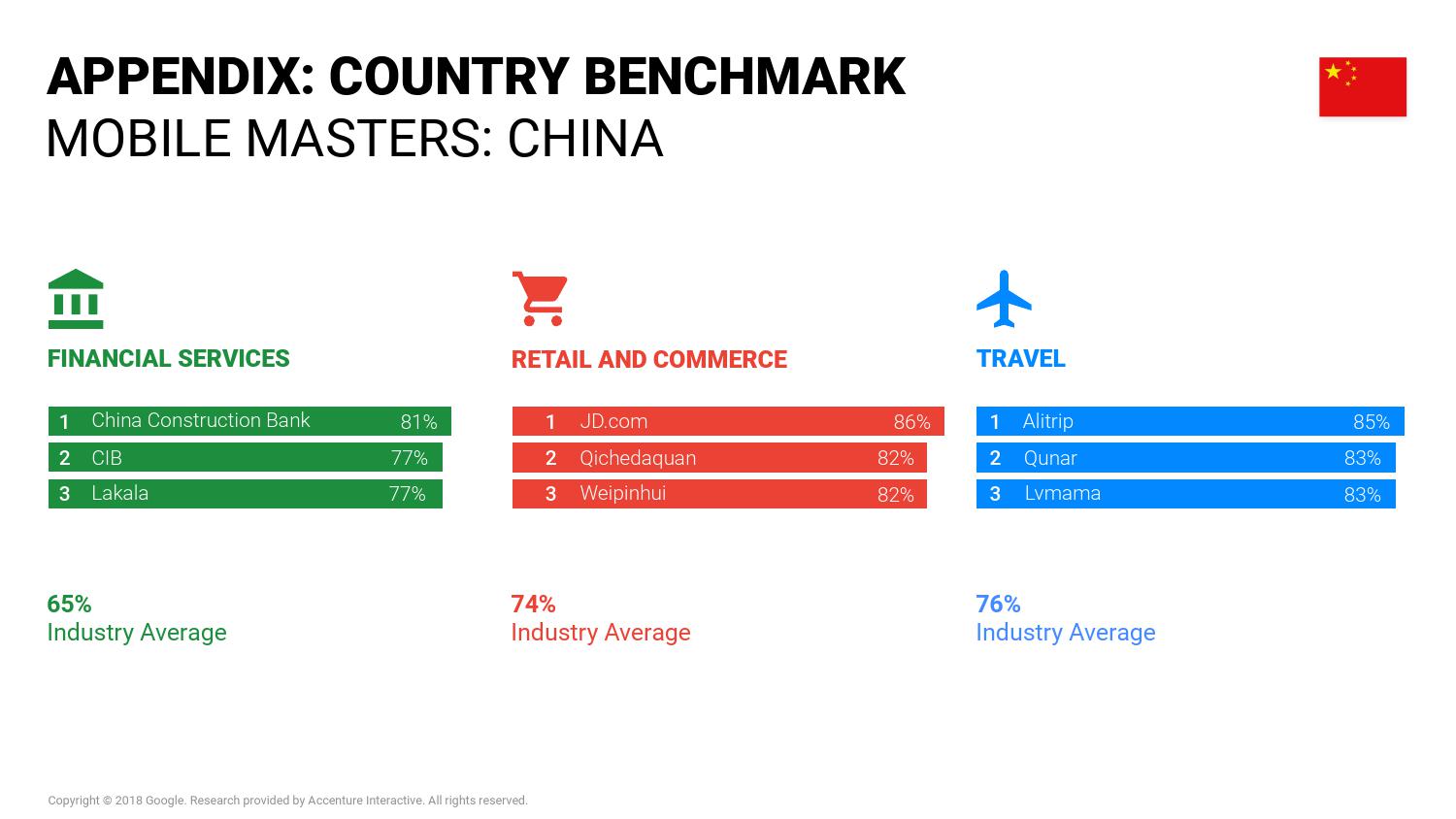 APPENDIX: COUNTRY BENCHMARK
MOBILE MASTERS: CHINA

FINANCIAL SERVICES

| 1 | China Construction Bank | 81% |
|---|---|---|
| 2 | CIB | 77% |
| 3 | Lakala | 77% |

65%
Industry Average

RETAIL AND COMMERCE

| 1 | JD.com | 86% |
|---|---|---|
| 2 | Qichedaquan | 82% |
| 3 | Weipinhui | 82% |

74%
Industry Average

TRAVEL

| 1 | Alitrip | 85% |
|---|---|---|
| 2 | Qunar | 83% |
| 3 | Lvmama | 83% |

76%
Industry Average

Copyright © 2018 Google. Research provided by Accenture Interactive. All rights reserved.